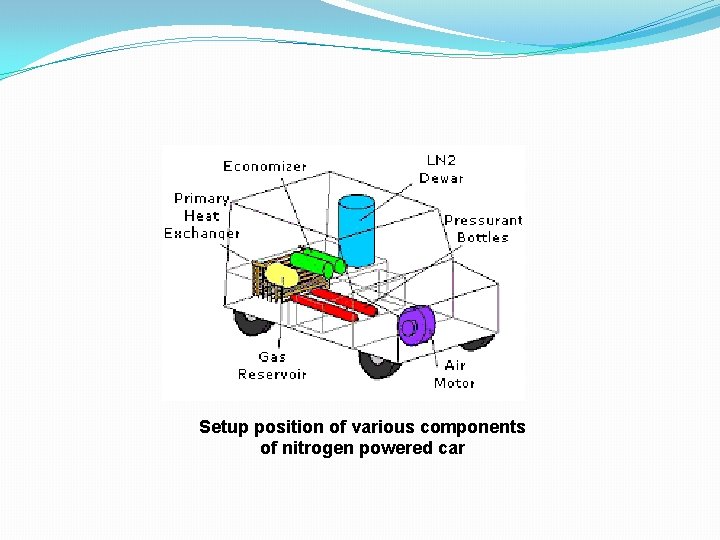 Economizer

LN2 Dewar

Primary Heat Exchanger

Pressurant Bottles

Gas Reservoir

Air Motor

Setup position of various components of nitrogen powered car